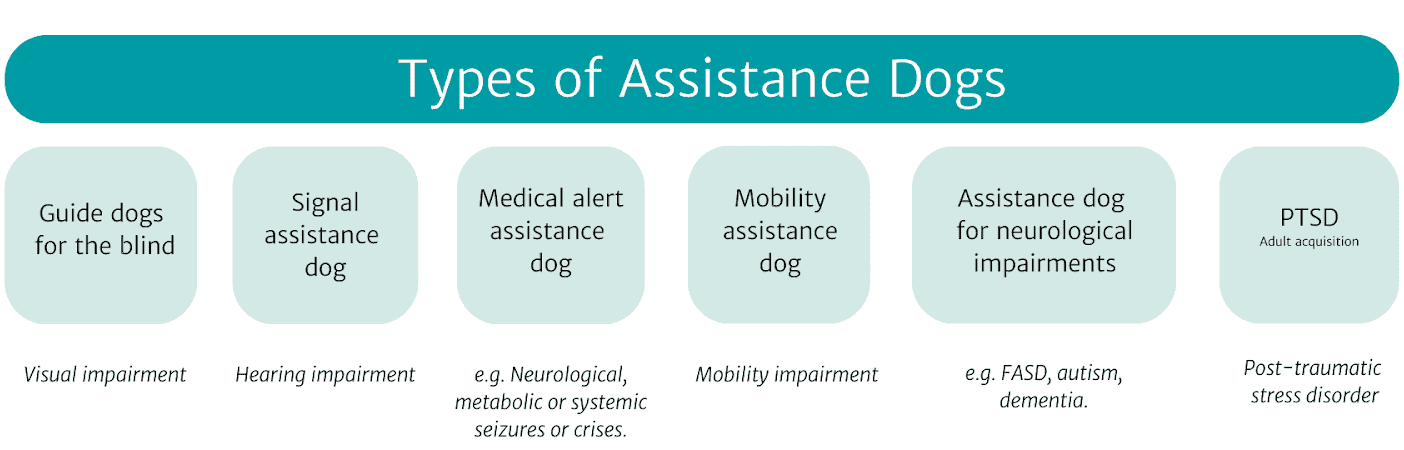 Types of Assistance Dogs

Guide dogs for the blind

Visual impairment

Signal assistance dog

Hearing impairment

Medical alert assistance dog

e.g. Neurological, metabolic or systemic seizures or crises.

Mobility assistance dog

Mobility impairment

Assistance dog for neurological impairments

e.g. FASD, autism, dementia.

PTSD
Adult acquisition

Post-traumatic stress disorder